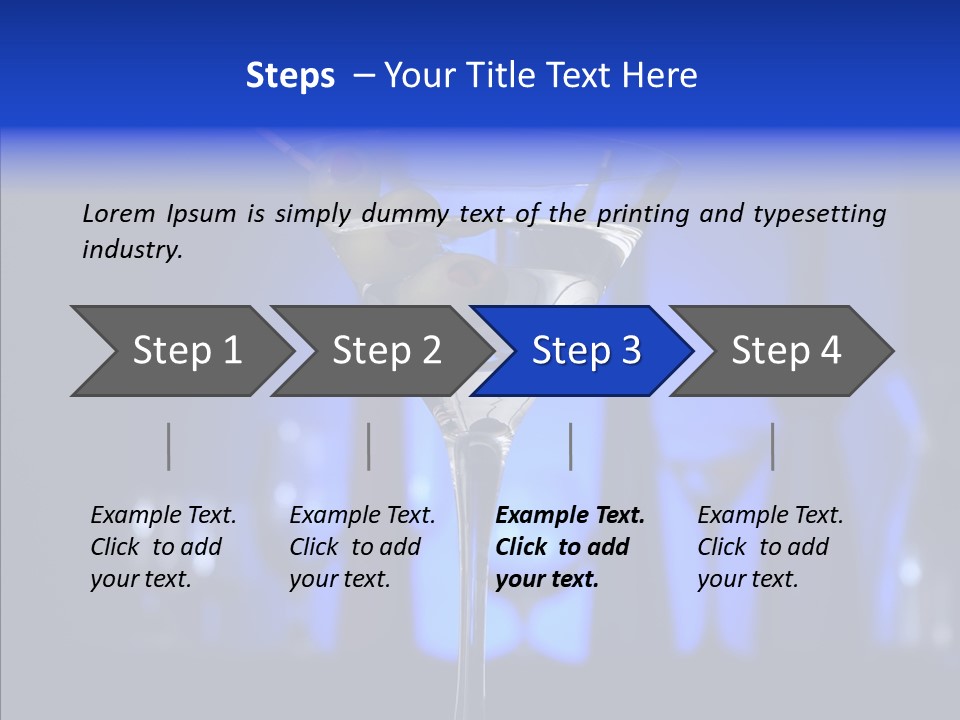 Steps – Your Title Text Here

Lorem Ipsum is simply dummy text of the printing and typesetting industry.

Step 1

Step 2

Step 3

Step 4

Example Text. Click to add your text.

Example Text. Click to add your text.

Example Text. Click to add your text.

Example Text. Click to add your text.